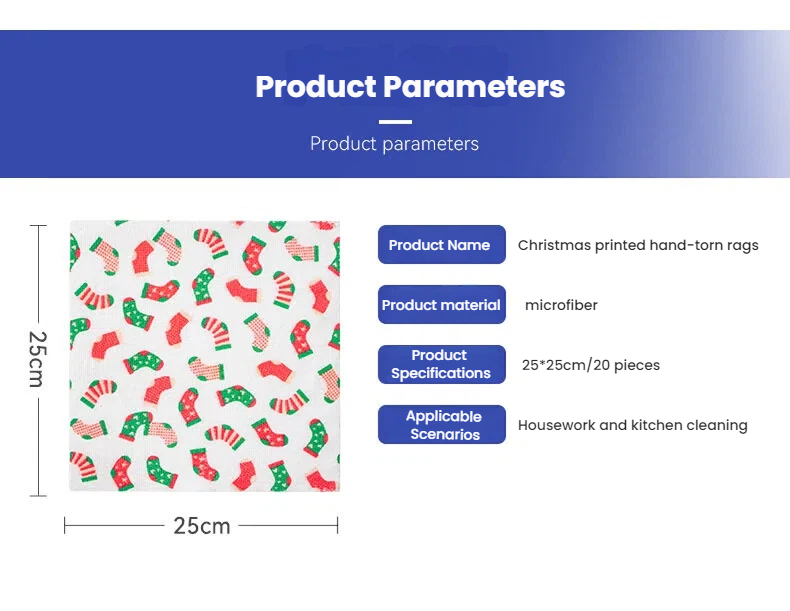 Product Parameters

Product parameters

25cm

25cm

| Product Name | Christmas printed hand-torn rags |
|---|---|
| Product material | microfiber |
| Product Specifications | 25*25cm/20 pieces |
| Applicable Scenarios | Housework and kitchen cleaning |